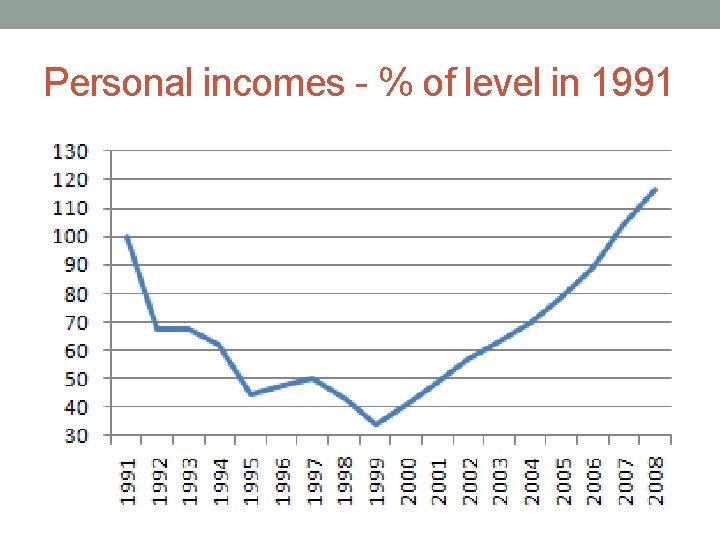 Personal incomes - % of level in 1991

130
120
110
100
90
80
70
60
50
40
30

1991
1992
1993
1994
1995
1996
1997
1998
1999
2000
2001
2002
2003
2004
2005
2006
2007
2008